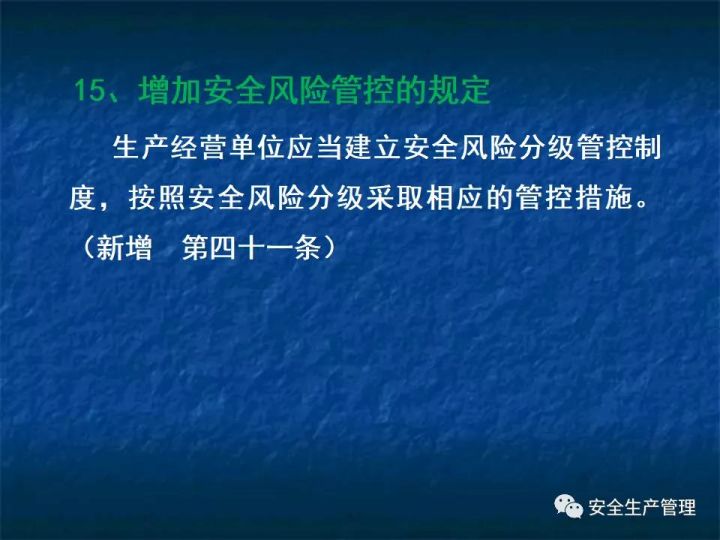 15、增加安全风险管控的规定

生产经营单位应当建立安全风险分级管控制度，按照安全风险分级采取相应的管控措施。（新增　第四十一条）

安全生产管理